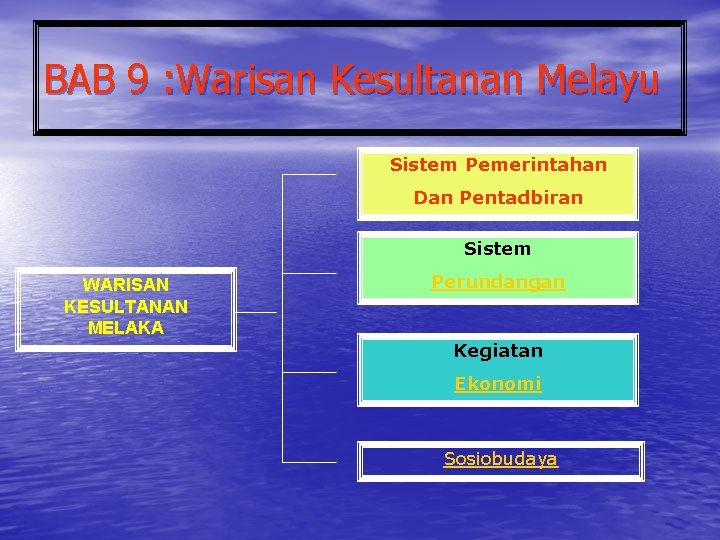 BAB 9 :Warisan Kesultanan Melayu

WARISAN KESULTANAN MELAKA

Sistem Pemerintahan Dan Pentadbiran

Sistem Perundangan

Kegiatan Ekonomi

Sosiobudaya